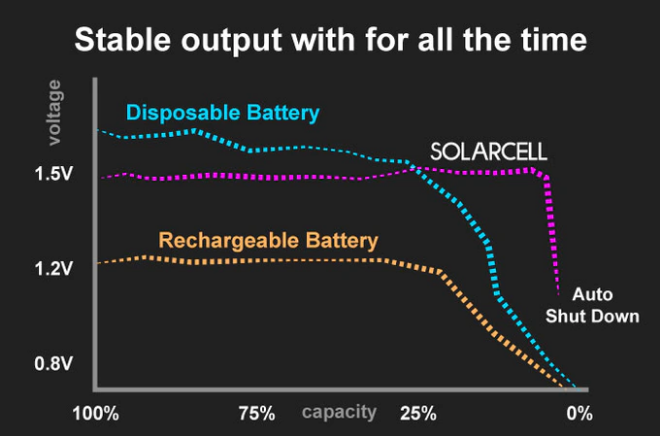 Stable output with for all the time

voltage

Disposable Battery

SOLARCELL

1.5V

Rechargeable Battery

1.2V

Auto Shut Down

0.8V

100%

75%

capacity

25%

0%